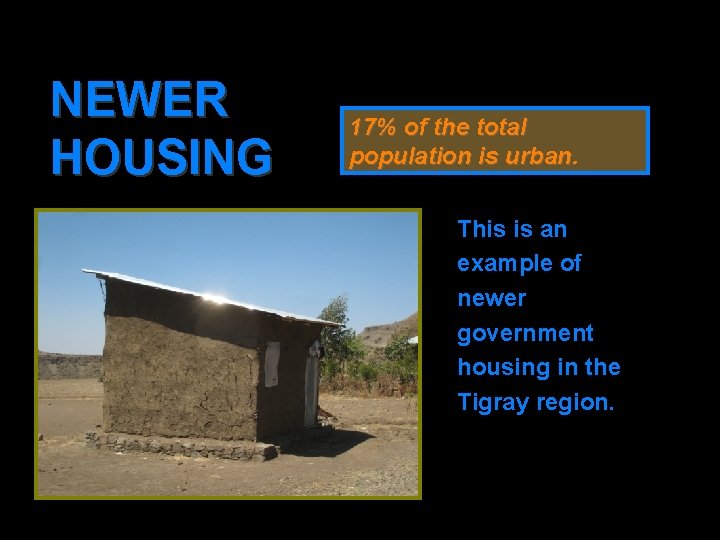 NEWER HOUSING

17% of the total population is urban.

This is an example of newer government housing in the Tigray region.